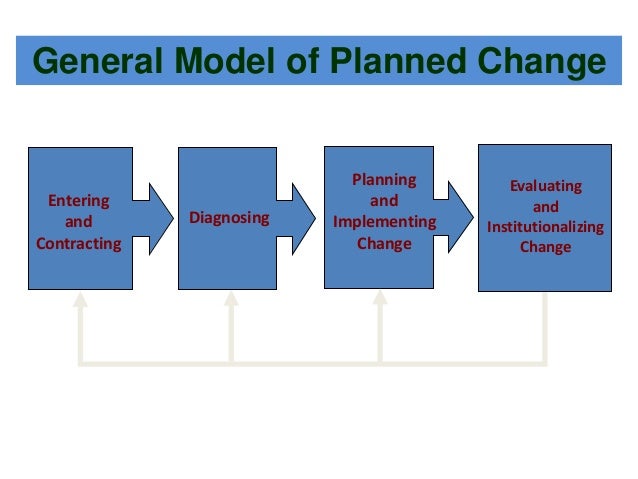 General Model of Planned Change

Entering and Contracting

Diagnosing

Planning and Implementing Change

Evaluating and Institutionalizing Change